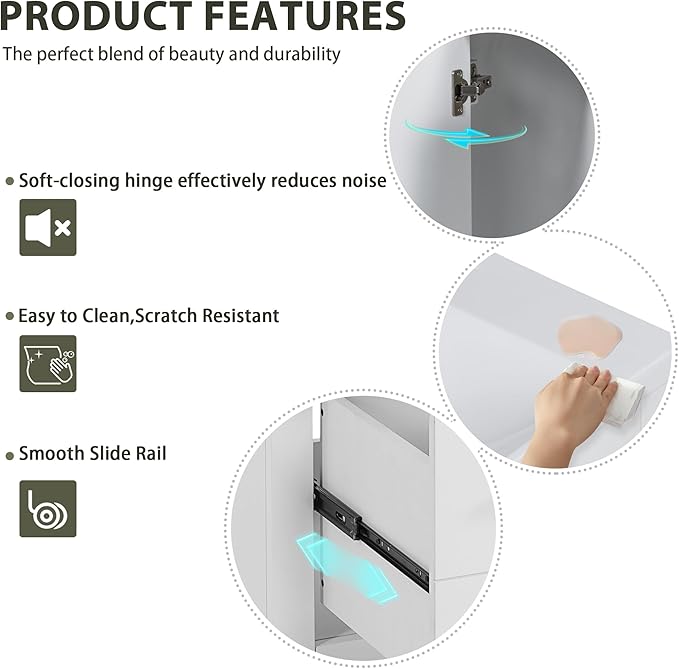 PRODUCT FEATURES

The perfect blend of beauty and durability

Soft-closing hinge effectively reduces noise

Easy to Clean,Scratch Resistant

Smooth Slide Rail